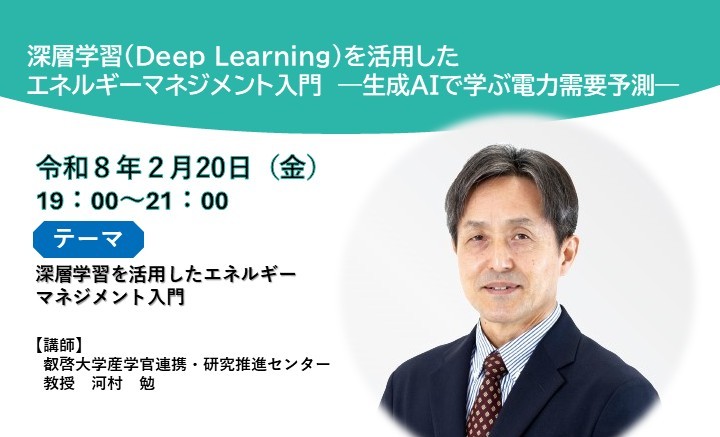 深層学習(Deep Learning)を活用した
エネルギーマネジメント入門　―生成AIで学ぶ電力需要予測―

令和８年２月20日（金）
19：00～21：00

テーマ

深層学習を活用したエネルギーマネジメント入門

【講師】
叡啓大学産学官連携・研究推進センター
教授　河村　勉